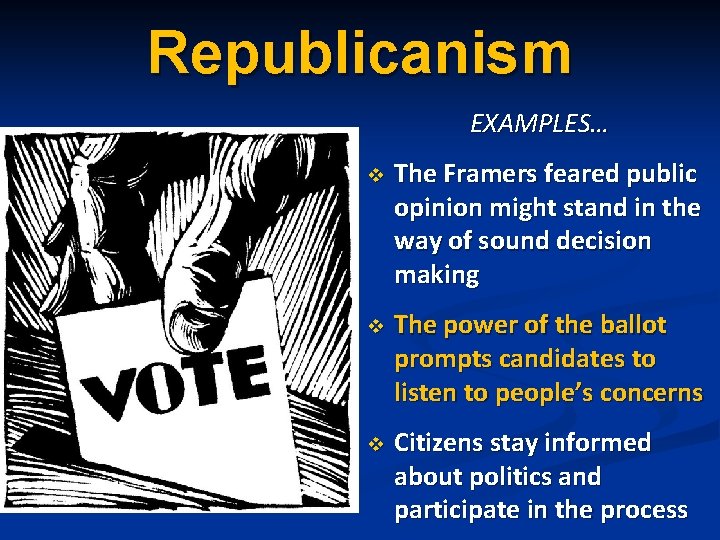 Republicanism

VOTE

EXAMPLES…

❖ The Framers feared public opinion might stand in the way of sound decision making

❖ The power of the ballot prompts candidates to listen to people's concerns

❖ Citizens stay informed about politics and participate in the process